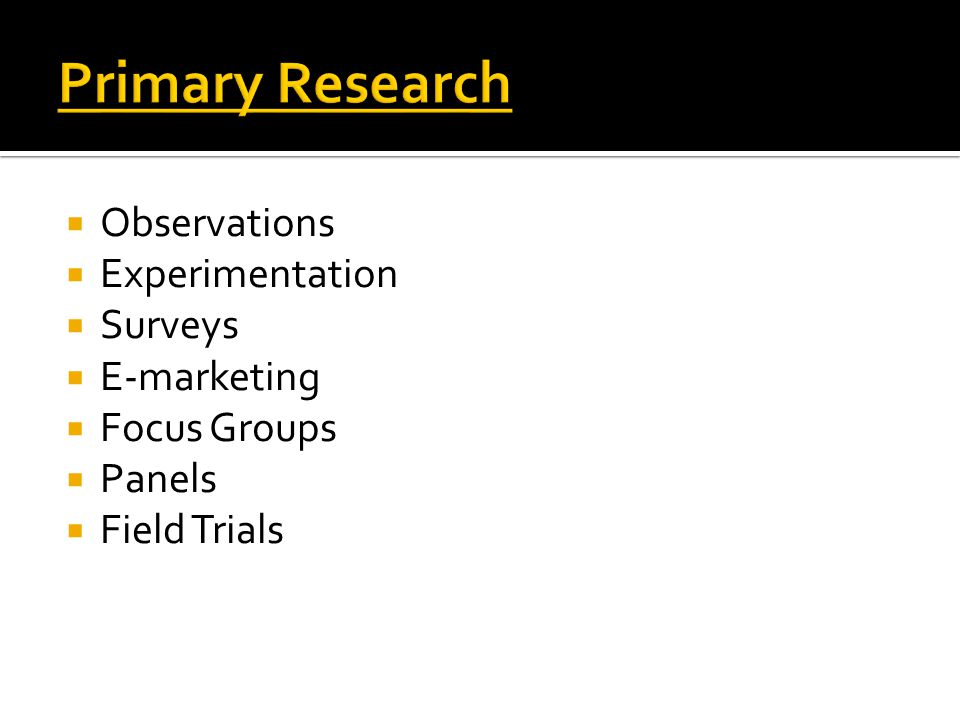 Primary Research

- Observations
- Experimentation
- Surveys
- E-marketing
- Focus Groups
- Panels
- Field Trials